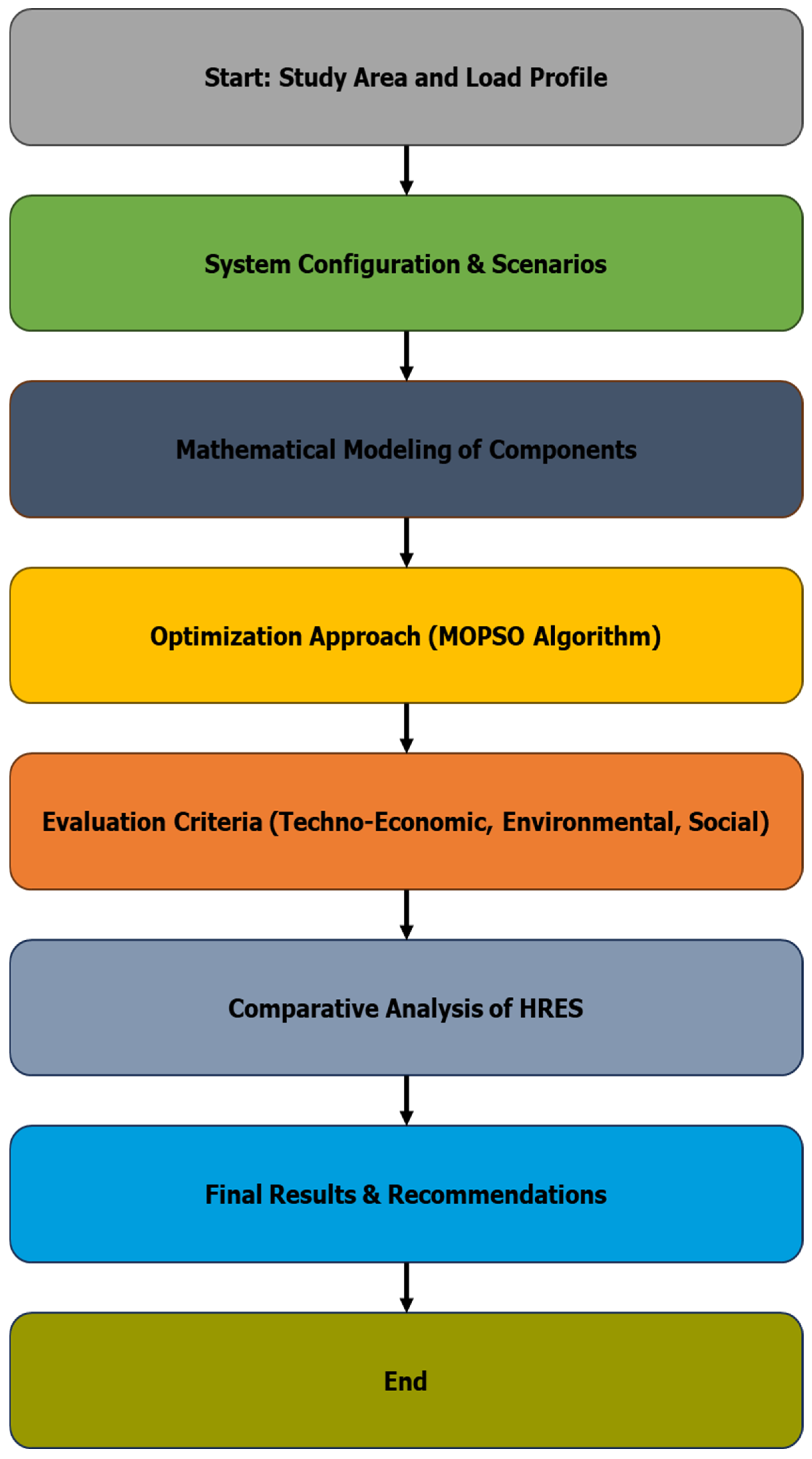 Start: Study Area and Load Profile

System Configuration & Scenarios

Mathematical Modeling of Components

Optimization Approach (MOPSO Algorithm)

Evaluation Criteria (Techno-Economic, Environmental, Social)

Comparative Analysis of HRES

Final Results & Recommendations

End